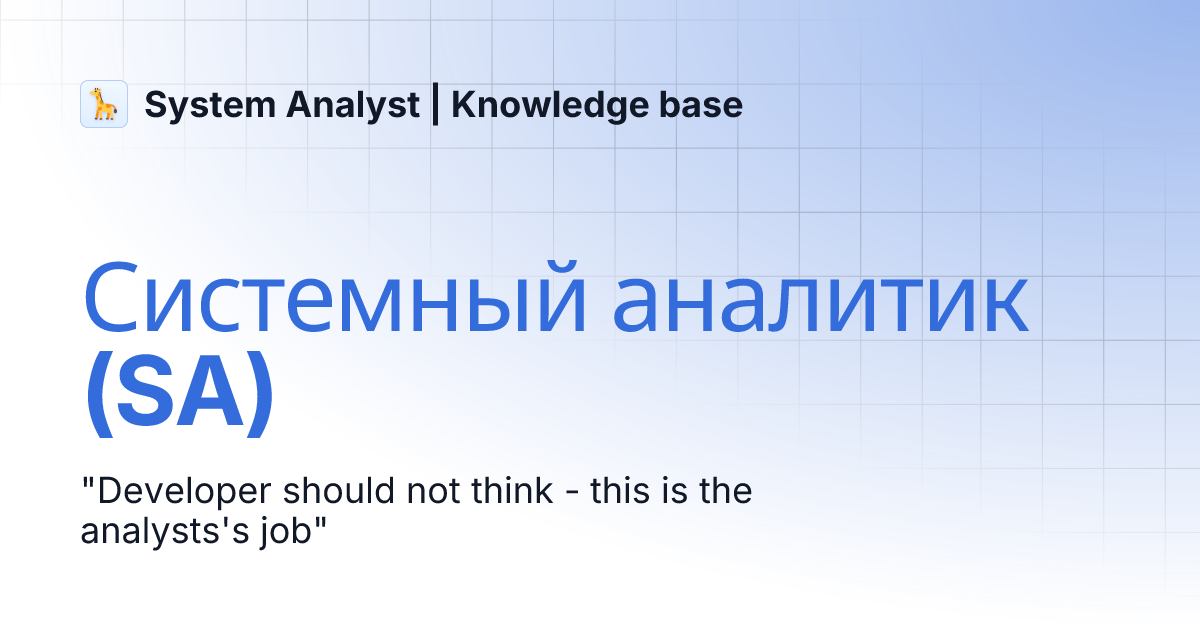 System Analyst | Knowledge base

Системный аналитик (SA)

"Developer should not think - this is the analysts's job"